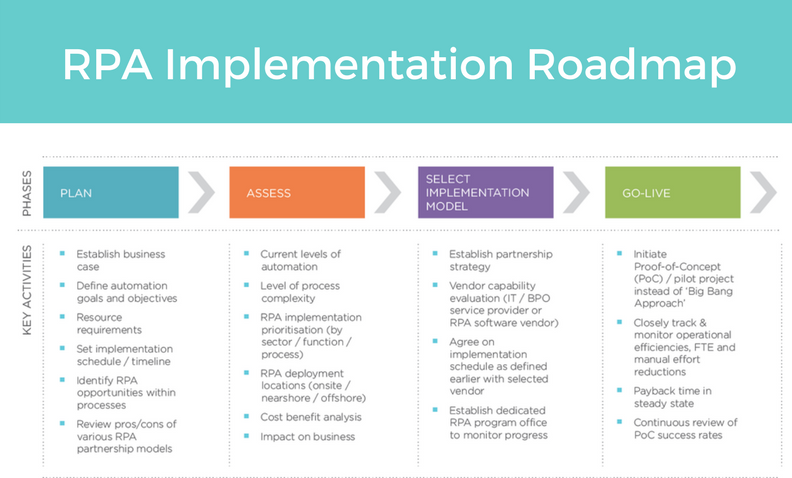 RPA Implementation Roadmap

PHASES

PLAN

ASSESS

SELECT IMPLEMENTATION MODEL

GO-LIVE

KEY ACTIVITIES

- Establish business case
- Define automation goals and objectives
- Resource requirements
- Set implementation schedule / timeline
- Identify RPA opportunities within processes
- Review pros/cons of various RPA partnership models

- Current levels of automation
- Level of process complexity
- RPA implementation prioritisation (by sector / function / process)
- RPA deployment locations (onsite / nearshore / offshore)
- Cost benefit analysis
- Impact on business

- Establish partnership strategy
- Vendor capability evaluation (IT / BPO service provider or RPA software vendor)
- Agree on implementation schedule as defined earlier with selected vendor
- Establish dedicated RPA program office to monitor progress

- Initiate Proof-of-Concept (PoC) / pilot project instead of 'Big Bang Approach'
- Closely track & monitor operational efficiencies, FTE and manual effort reductions
- Payback time in steady state
- Continuous review of PoC success rates